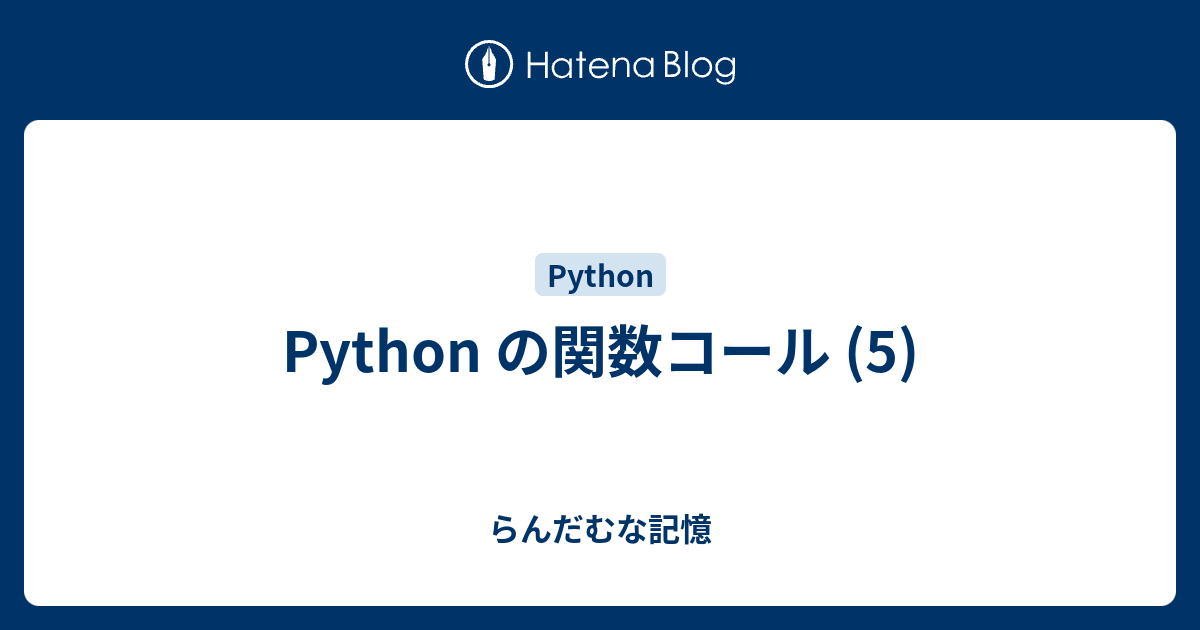 Hatena Blog

Python

Python の関数コール (5)

らんだむな記憶